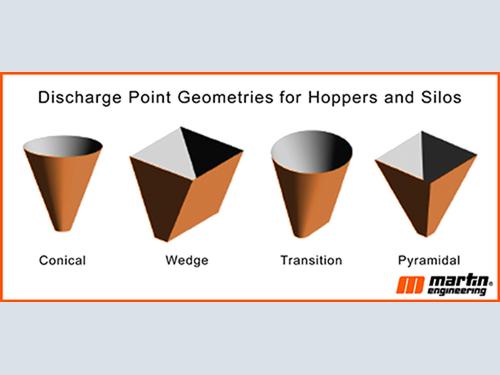 Discharge Point Geometries for Hoppers and Silos

Conical

Wedge

Transition

Pyramidal

martin® engineering